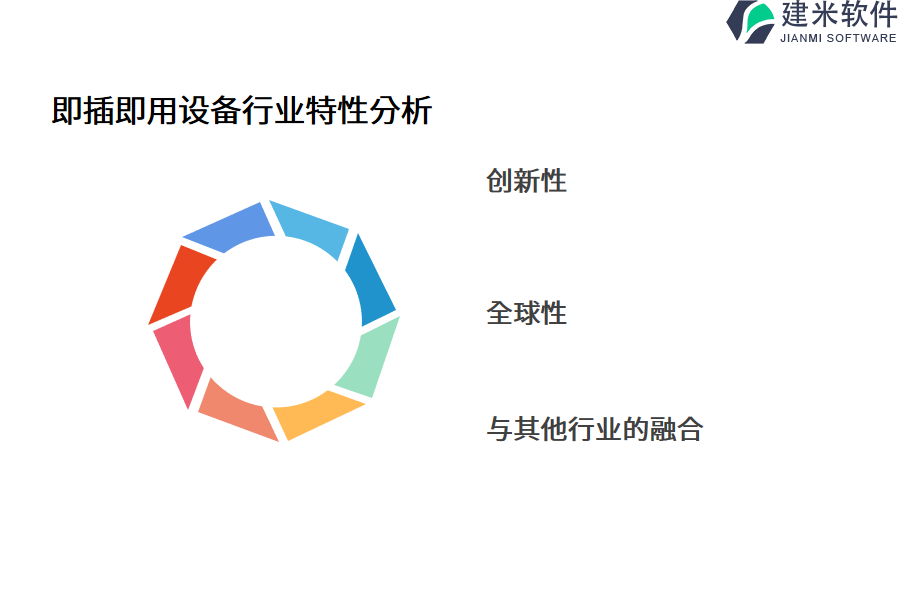 建米软件
JIANMI SOFTWARE

即插即用设备行业特性分析

创新性

全球性

与其他行业的融合